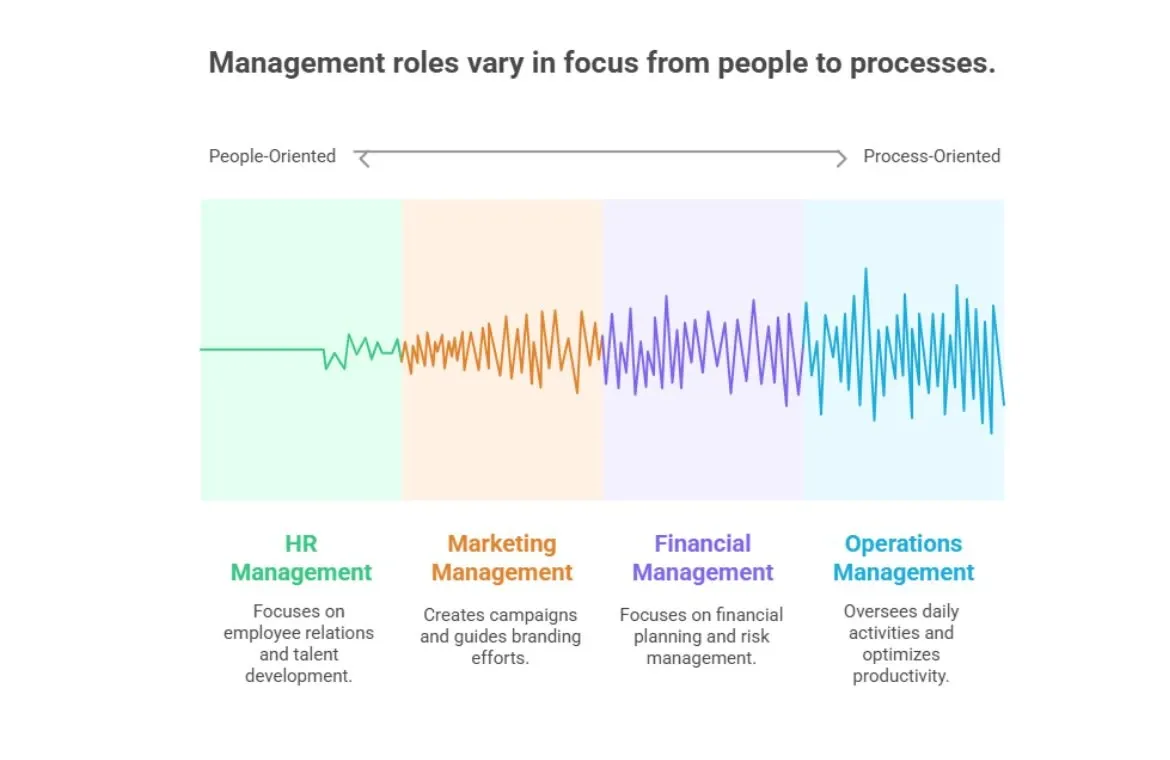 Management roles vary in focus from people to processes.

People-Oriented

Process-Oriented

HR Management
Focuses on employee relations and talent development.

Marketing Management
Creates campaigns and guides branding efforts.

Financial Management
Focuses on financial planning and risk management.

Operations Management
Oversees daily activities and optimizes productivity.